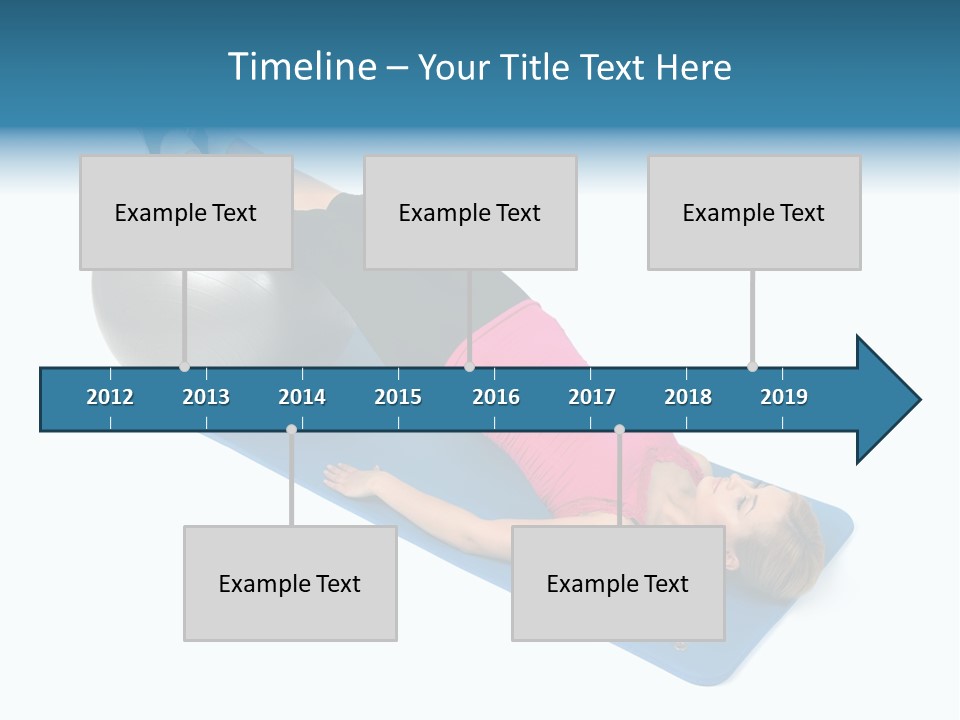 Timeline – Your Title Text Here

Example Text

Example Text

Example Text

2012 2013 2014 2015 2016 2017 2018 2019

Example Text

Example Text